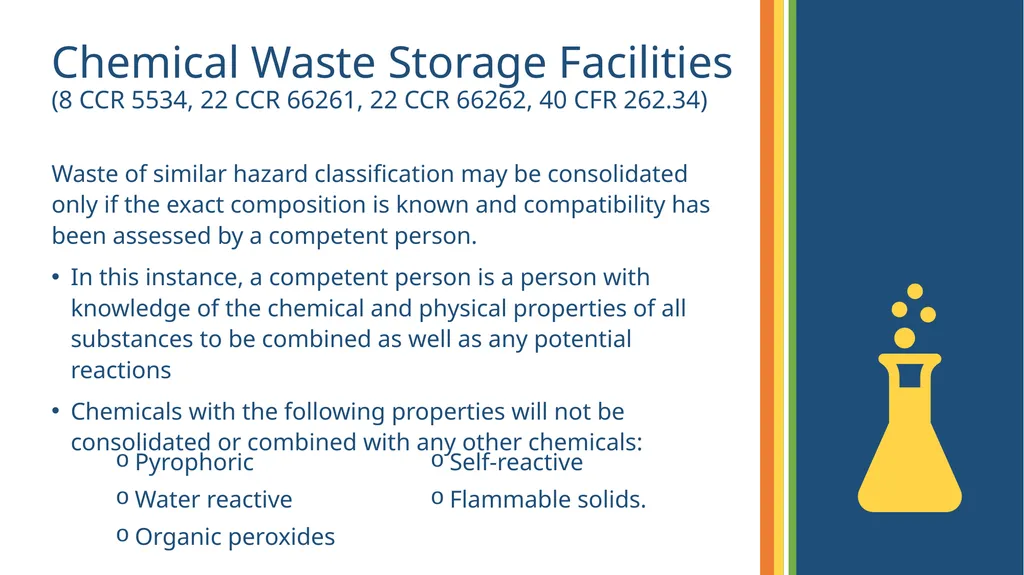 Chemical Waste Storage Facilities
(8 CCR 5534, 22 CCR 66261, 22 CCR 66262, 40 CFR 262.34)

Waste of similar hazard classification may be consolidated only if the exact composition is known and compatibility has been assessed by a competent person.

• In this instance, a competent person is a person with knowledge of the chemical and physical properties of all substances to be combined as well as any potential reactions

• Chemicals with the following properties will not be consolidated or combined with any other chemicals:

o Pyrophoric
o Water reactive
o Organic peroxides

o Self-reactive
o Flammable solids.